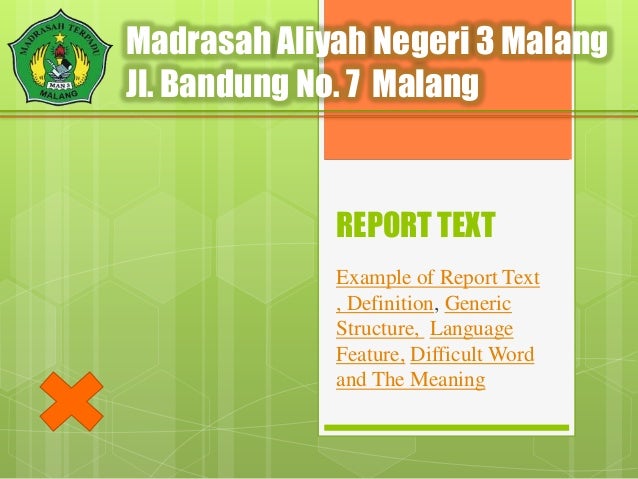 MADRASAH TERPADU
MAN 3
MALANG

Madrasah Aliyah Negeri 3 Malang
Jl. Bandung No. 7 Malang

REPORT TEXT

Example of Report Text , Definition, Generic Structure, Language Feature, Difficult Word and The Meaning